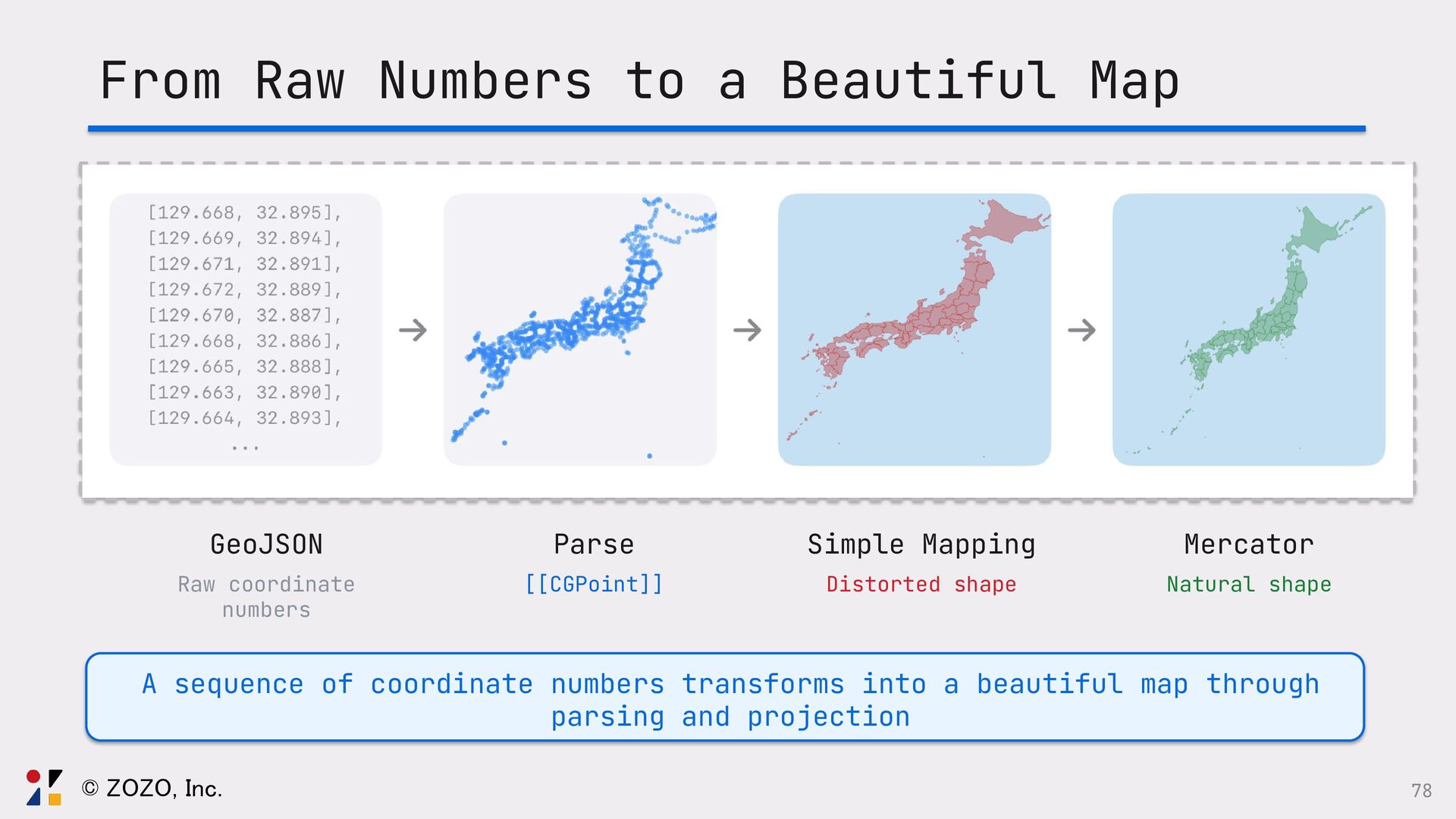 From Raw Numbers to a Beautiful Map

[129.668, 32.895],
[129.669, 32.894],
[129.671, 32.891],
[129.672, 32.889],
[129.670, 32.887],
[129.668, 32.886],
[129.665, 32.888],
[129.663, 32.890],
[129.664, 32.893],
...

→ → →

GeoJSON
Raw coordinate numbers

Parse
[[CGPoint]]

Simple Mapping
Distorted shape

Mercator
Natural shape

A sequence of coordinate numbers transforms into a beautiful map through parsing and projection

© ZOZO, Inc.

78